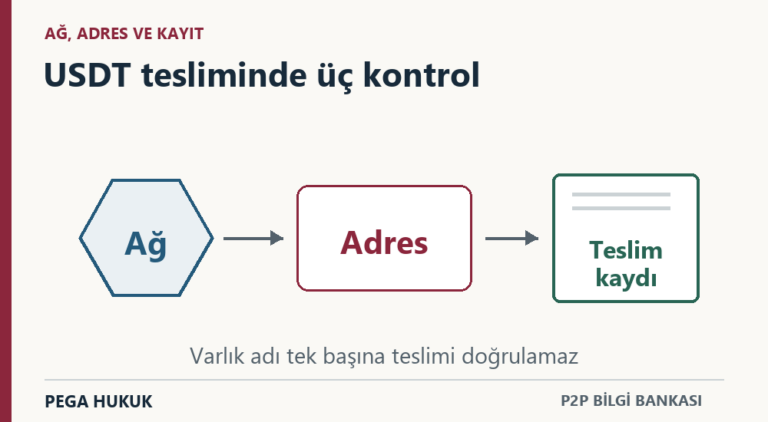 AĞ, ADRES VE KAYIT

USDT tesliminde üç kontrol

Ağ

Adres

Teslim kaydı

Varlık adı tek başına teslimi doğrulamaz

PEGA HUKUK

P2P BİLGİ BANKASI